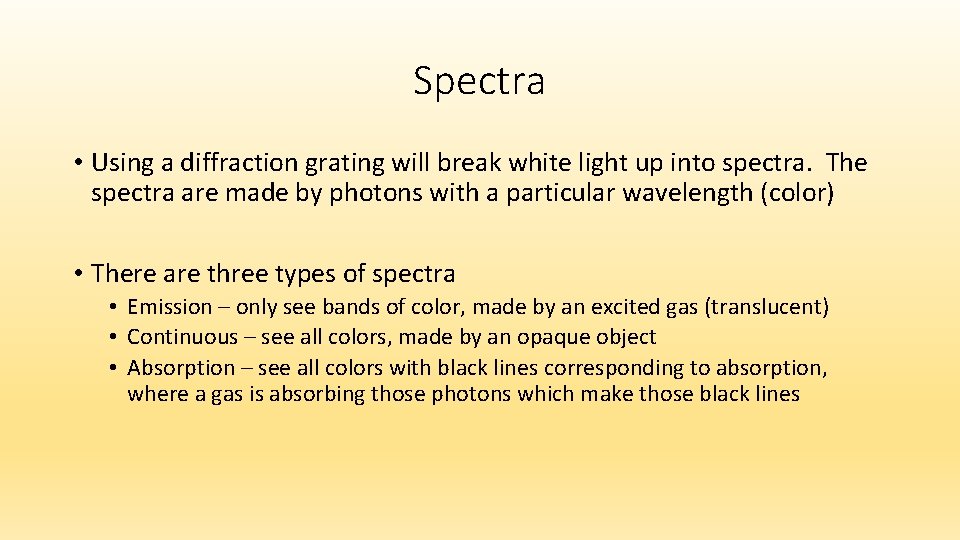 Spectra

• Using a diffraction grating will break white light up into spectra. The spectra are made by photons with a particular wavelength (color)

• There are three types of spectra
  • Emission – only see bands of color, made by an excited gas (translucent)
  • Continuous – see all colors, made by an opaque object
  • Absorption – see all colors with black lines corresponding to absorption, where a gas is absorbing those photons which make those black lines